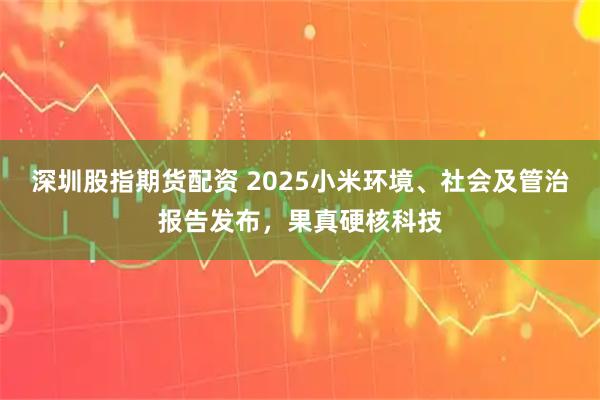 深圳股指期货配资 2025小米环境、社会及管治报告发布，果真硬核科技